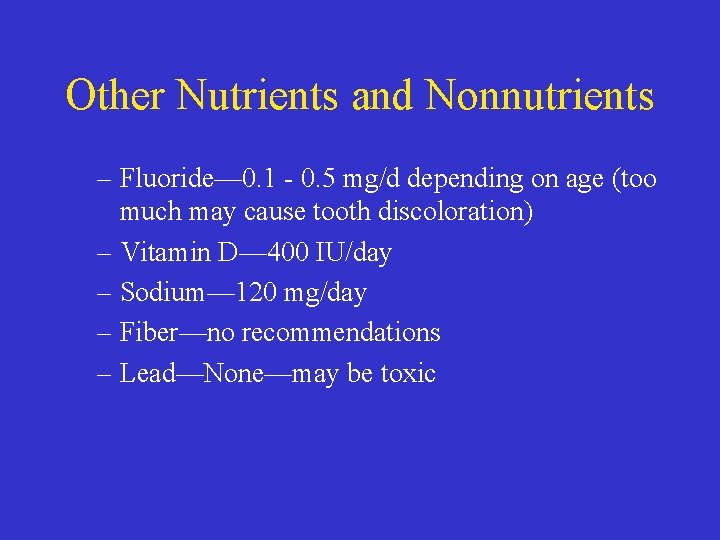 Other Nutrients and Nonnutrients

– Fluoride—0.1 - 0.5 mg/d depending on age (too much may cause tooth discoloration)
– Vitamin D—400 IU/day
– Sodium—120 mg/day
– Fiber—no recommendations
– Lead—None—may be toxic